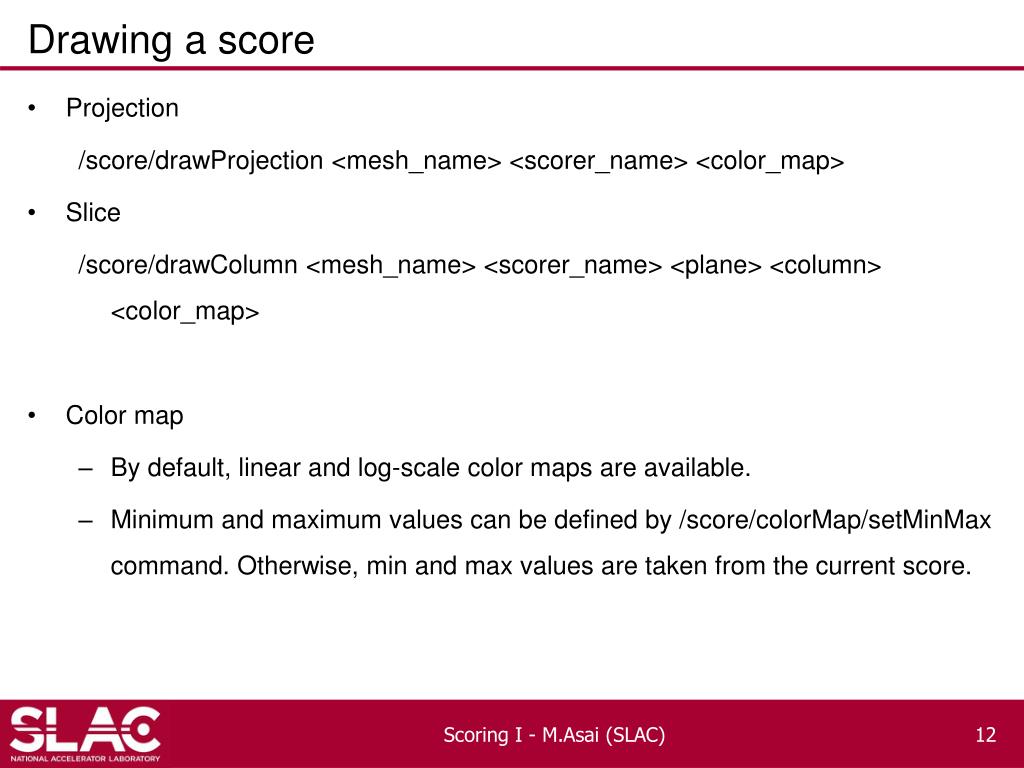 Drawing a score

• Projection

/score/drawProjection <mesh_name> <scorer_name> <color_map>

• Slice

/score/drawColumn <mesh_name> <scorer_name> <plane> <column> <color_map>

• Color map

– By default, linear and log-scale color maps are available.

– Minimum and maximum values can be defined by /score/colorMap/setMinMax command. Otherwise, min and max values are taken from the current score.

SLAC
NATIONAL ACCELERATOR LABORATORY

Scoring I - M.Asai (SLAC)

12